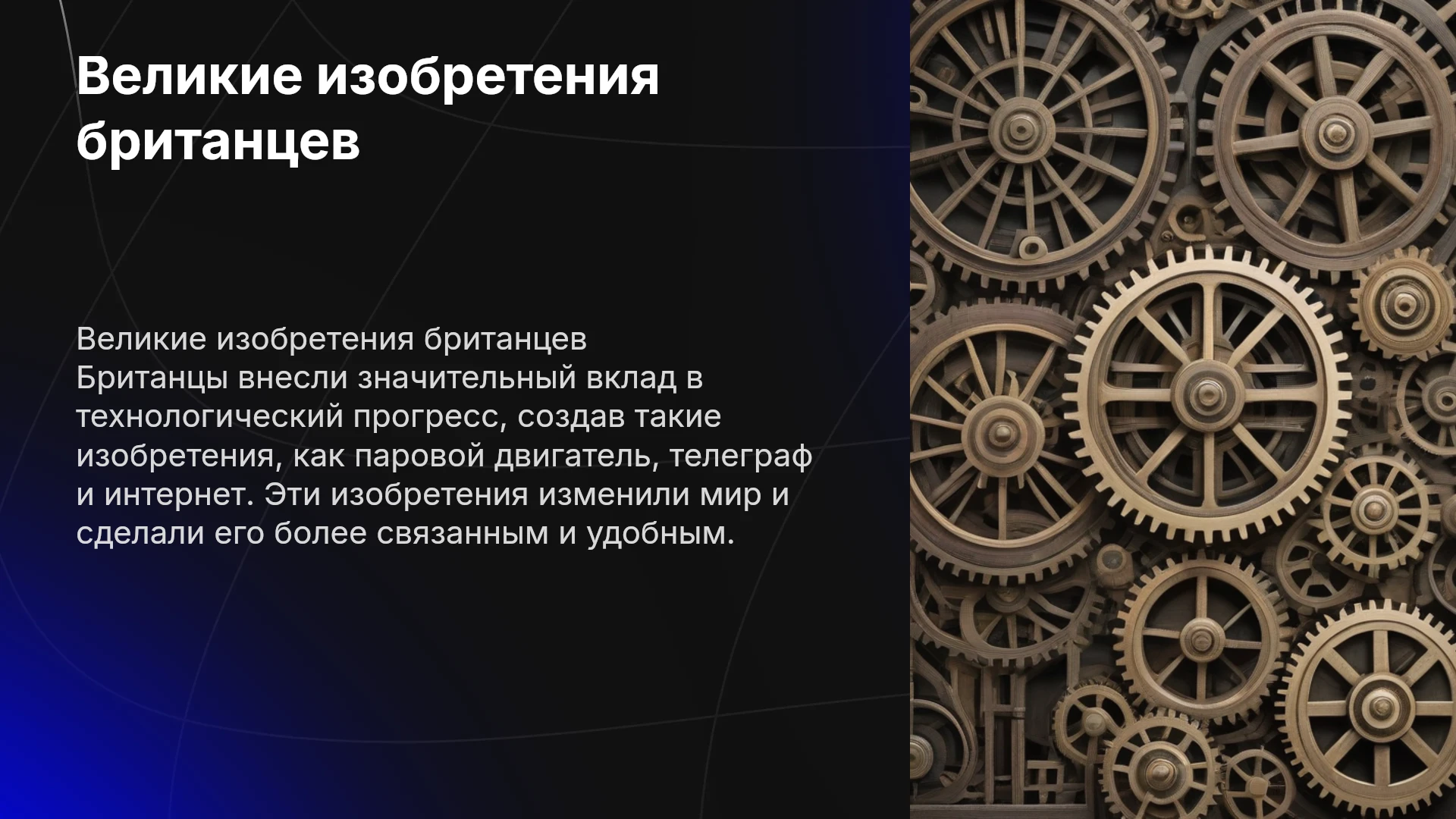 Великие изобретения британцев

Великие изобретения британцев
Британцы внесли значительный вклад в технологический прогресс, создав такие изобретения, как паровой двигатель, телеграф и интернет. Эти изобретения изменили мир и сделали его более связанным и удобным.